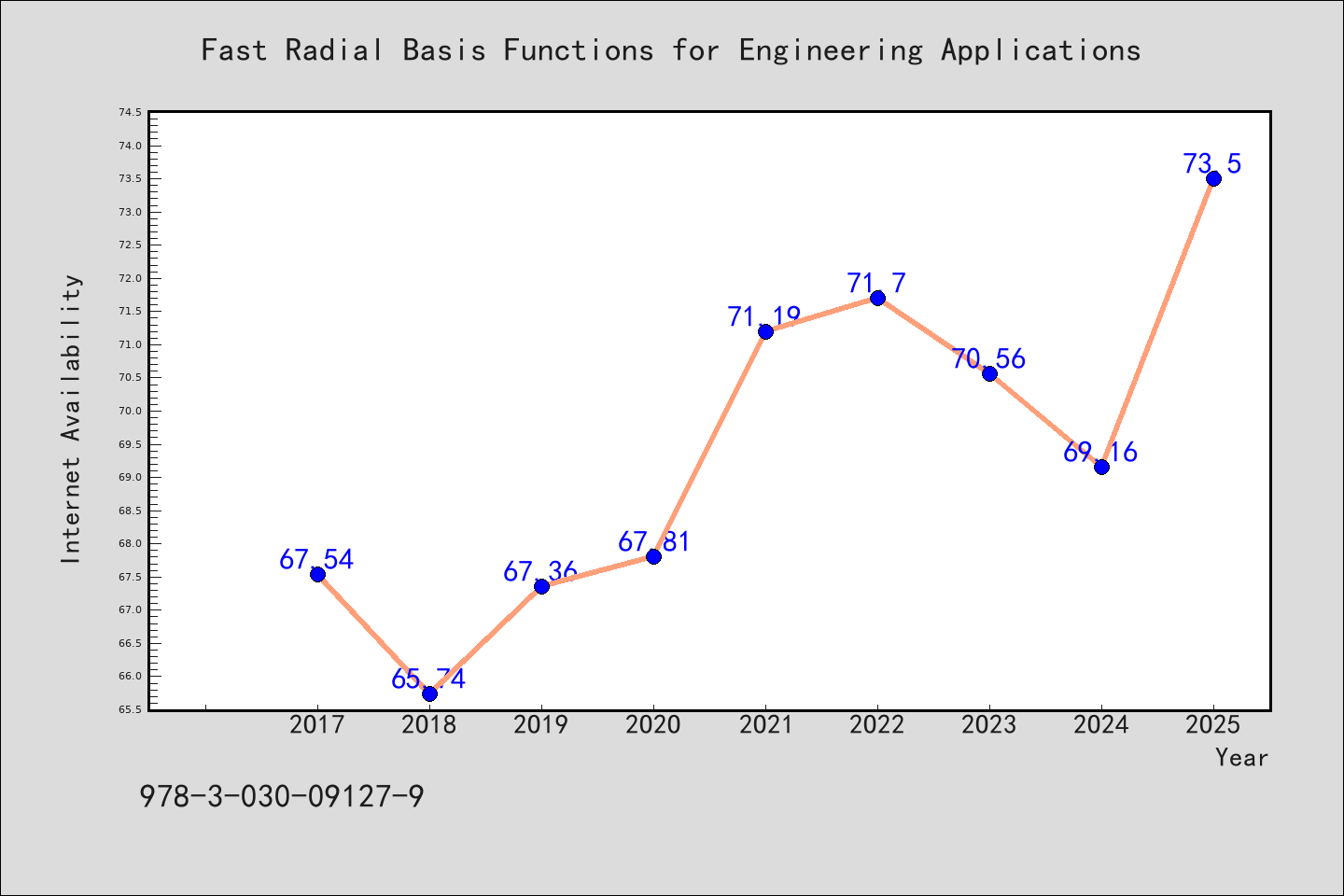 Fast Radial Basis Functions for Engineering Applications

Internet Availability

74.5
74.0
73.5
73.0
72.5
72.0
71.5
71.0
70.5
70.0
69.5
69.0
68.5
68.0
67.5
67.0
66.5
66.0
65.5

67.54
65.74
67.36
67.81
71.19
71.7
70.56
69.16
73.5

2017
2018
2019
2020
2021
2022
2023
2024
2025
Year

978-3-030-09127-9